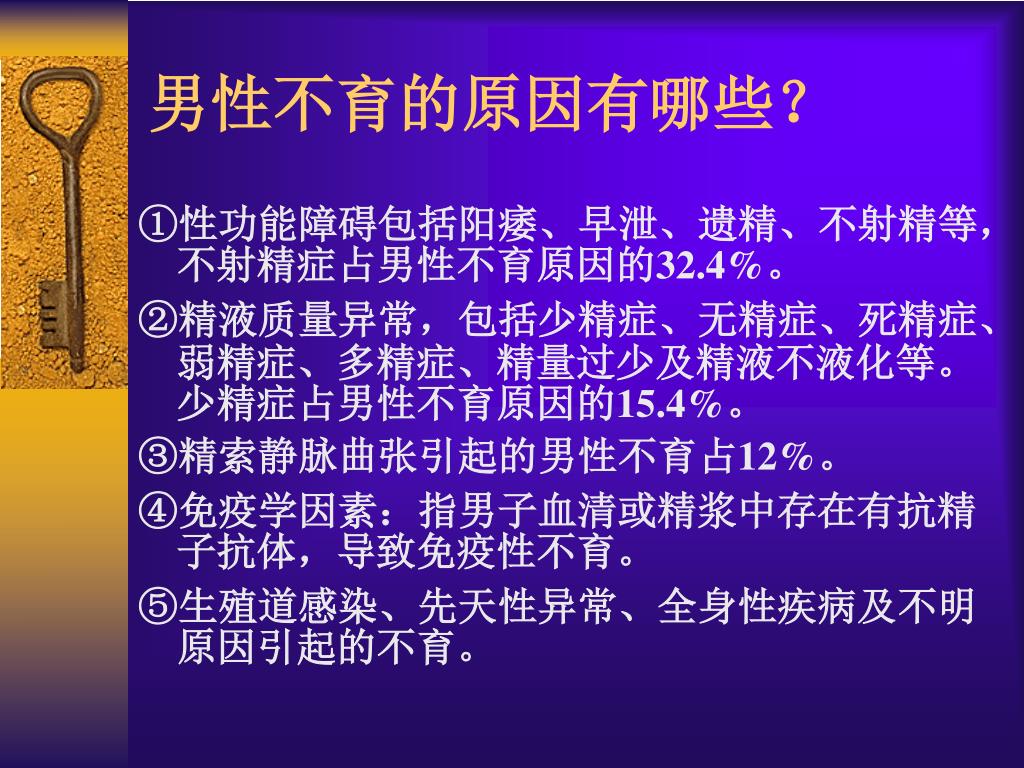 男性不育的原因有哪些？

①性功能障碍包括阳痿、早泄、遗精、不射精等，不射精症占男性不育原因的32.4%。

②精液质量异常，包括少精症、无精症、死精症、弱精症、多精症、精量过少及精液不液化等。少精症占男性不育原因的15.4%。

③精索静脉曲张引起的男性不育占12%。

④免疫学因素：指男子血清或精浆中存在有抗精子抗体，导致免疫性不育。

⑤生殖道感染、先天性异常、全身性疾病及不明原因引起的不育。